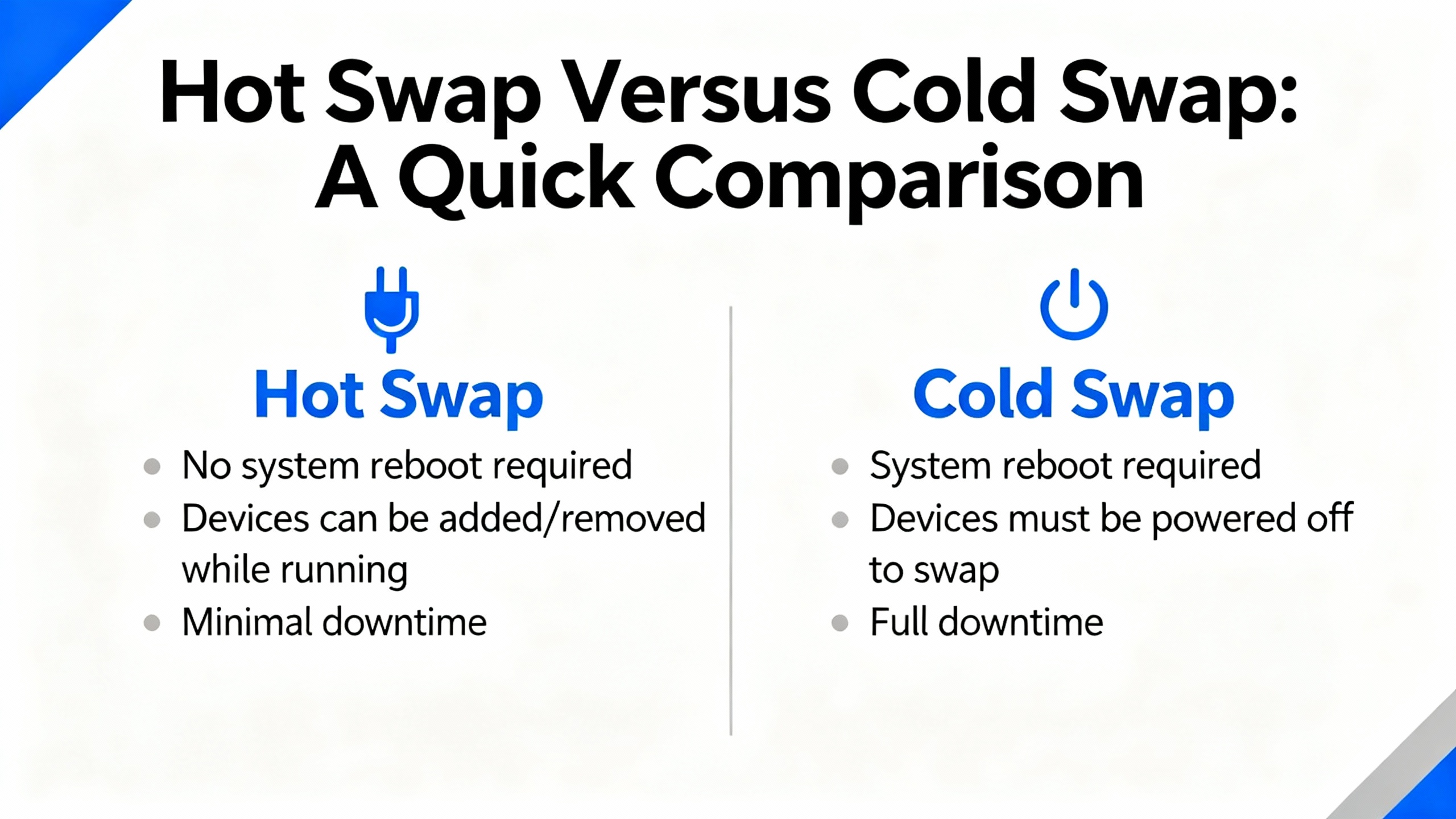 Hot Swap Versus Cold Swap: A Quick Comparison

Hot Swap

- No system reboot required
- Devices can be added/removed while running
- Minimal downtime

Cold Swap

- System reboot required
- Devices must be powered off to swap
- Full downtime